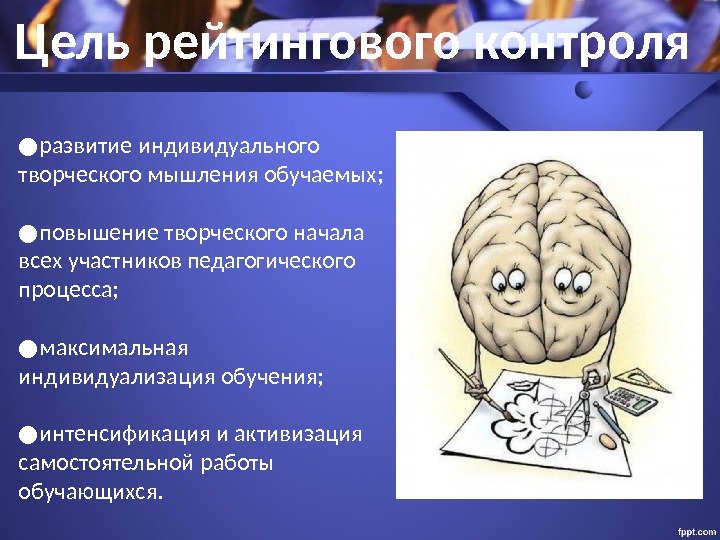 Цель рейтингового контроля

●развитие индивидуального творческого мышления обучаемых;

●повышение творческого начала всех участников педагогического процесса;

●максимальная индивидуализация обучения;

●интенсификация и активизация самостоятельной работы обучающихся.

fppt.com